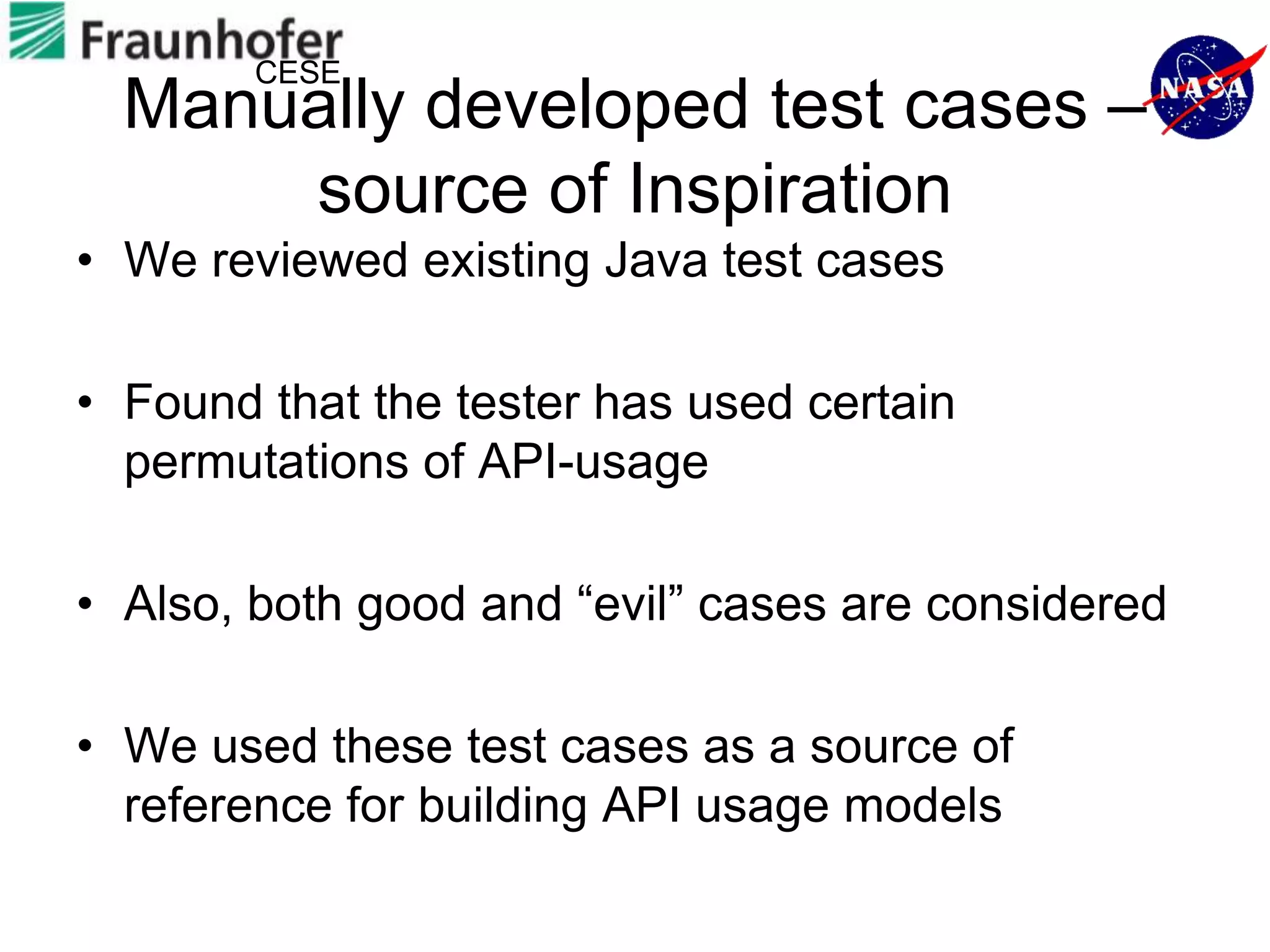 Fraunhofer
CESE

NASA

Manually developed test cases – source of Inspiration

• We reviewed existing Java test cases

• Found that the tester has used certain permutations of API-usage

• Also, both good and “evil” cases are considered

• We used these test cases as a source of reference for building API usage models